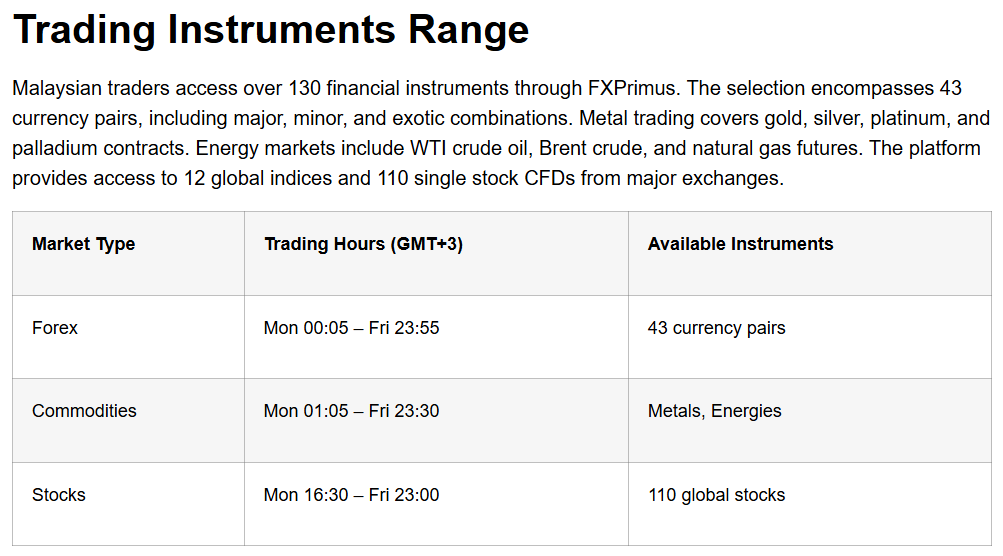 Trading Instruments Range

Malaysian traders access over 130 financial instruments through FXPrimus. The selection encompasses 43 currency pairs, including major, minor, and exotic combinations. Metal trading covers gold, silver, platinum, and palladium contracts. Energy markets include WTI crude oil, Brent crude, and natural gas futures. The platform provides access to 12 global indices and 110 single stock CFDs from major exchanges.

| Market Type | Trading Hours (GMT+3) | Available Instruments |
|---|---|---|
| Forex | Mon 00:05 – Fri 23:55 | 43 currency pairs |
| Commodities | Mon 01:05 – Fri 23:30 | Metals, Energies |
| Stocks | Mon 16:30 – Fri 23:00 | 110 global stocks |